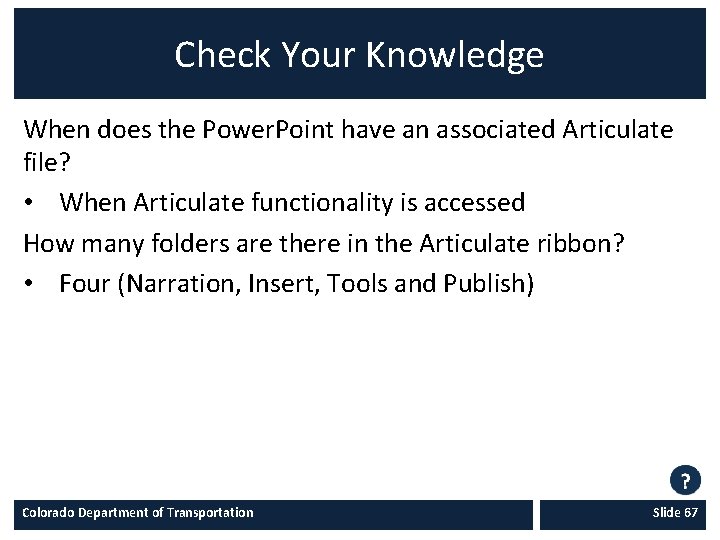 Check Your Knowledge

When does the PowerPoint have an associated Articulate file?

• When Articulate functionality is accessed

How many folders are there in the Articulate ribbon?

• Four (Narration, Insert, Tools and Publish)

?

Colorado Department of Transportation

Slide 67